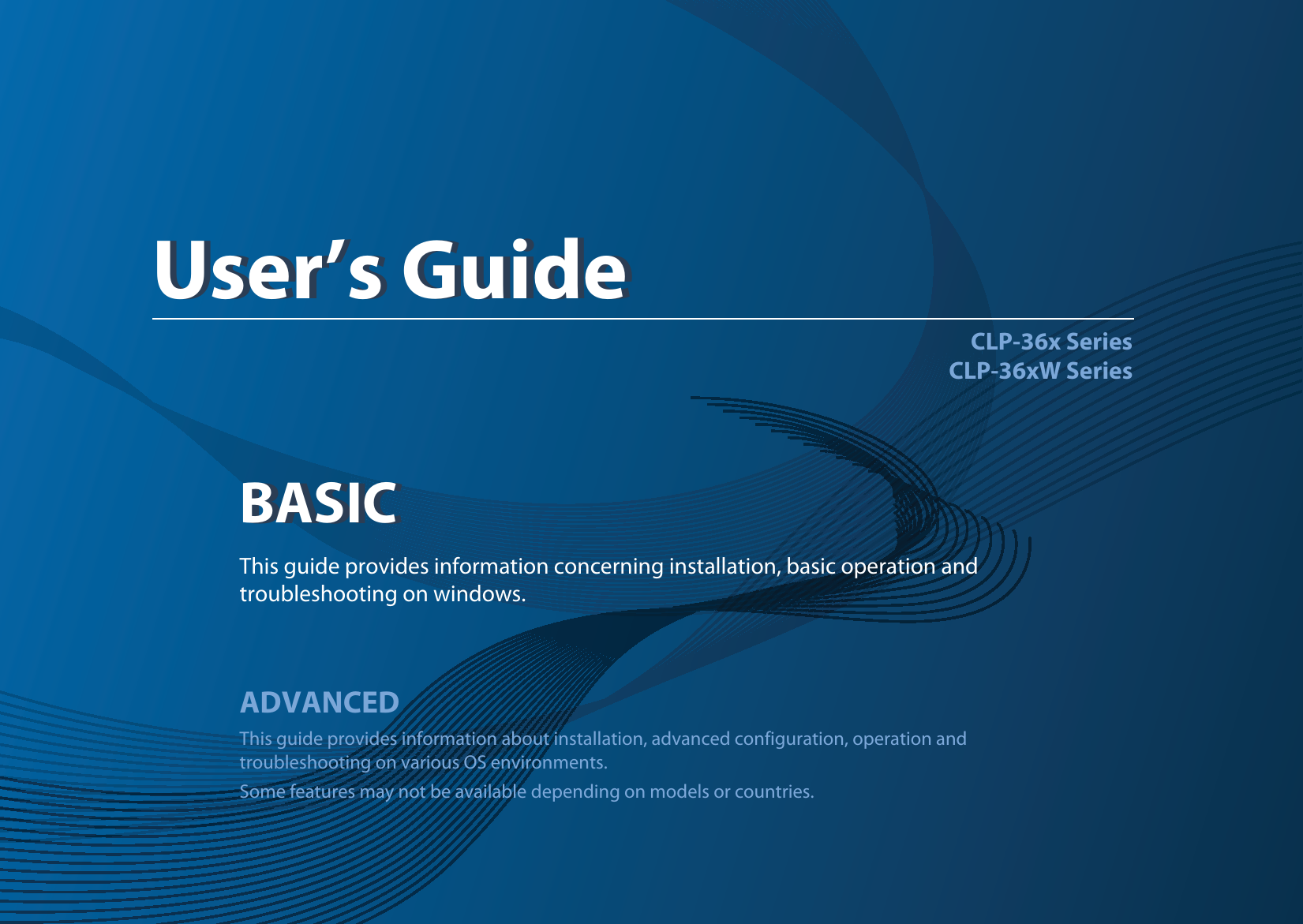 User’s Guide

CLP-36x Series
CLP-36xW Series

BASIC

This guide provides information concerning installation, basic operation and troubleshooting on windows.

ADVANCED

This guide provides information about installation, advanced configuration, operation and troubleshooting on various OS environments.

Some features may not be available depending on models or countries.